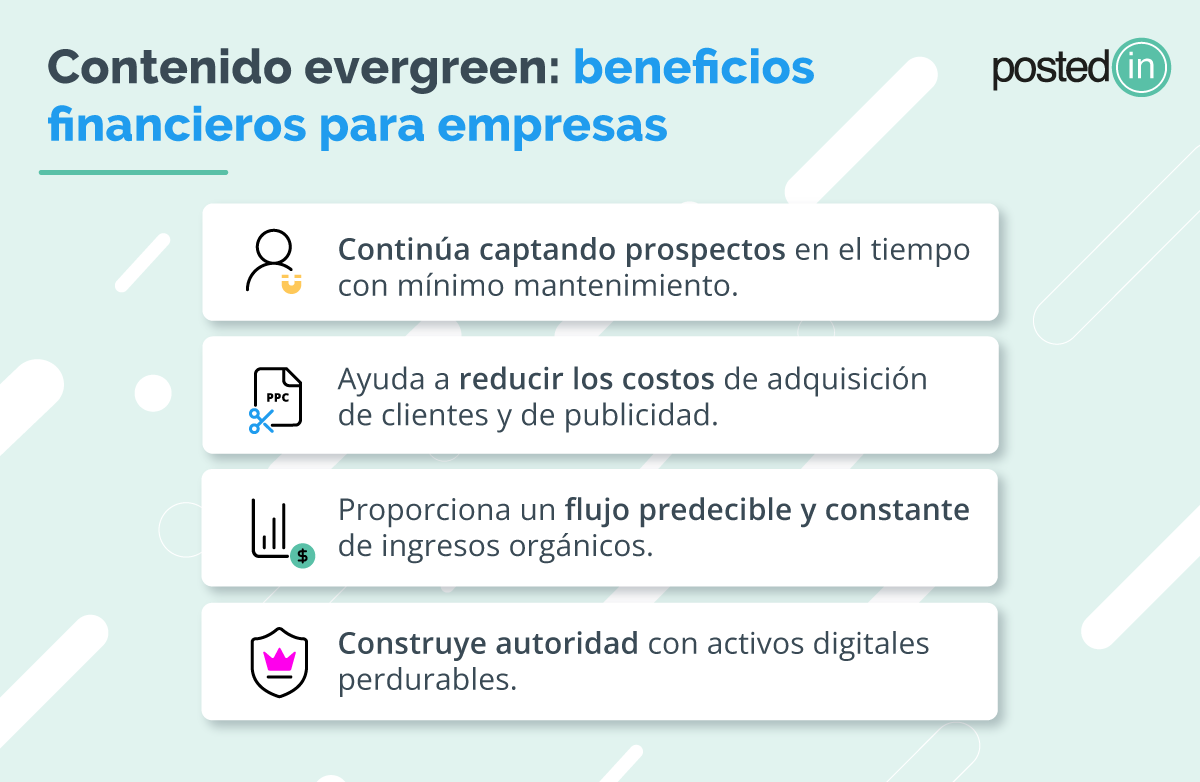 Contenido evergreen: beneficios financieros para empresas

postedin

Continúa captando prospectos en el tiempo con mínimo mantenimiento.

PPC

Ayuda a reducir los costos de adquisición de clientes y de publicidad.

$

Proporciona un flujo predecible y constante de ingresos orgánicos.

Construye autoridad con activos digitales perdurables.